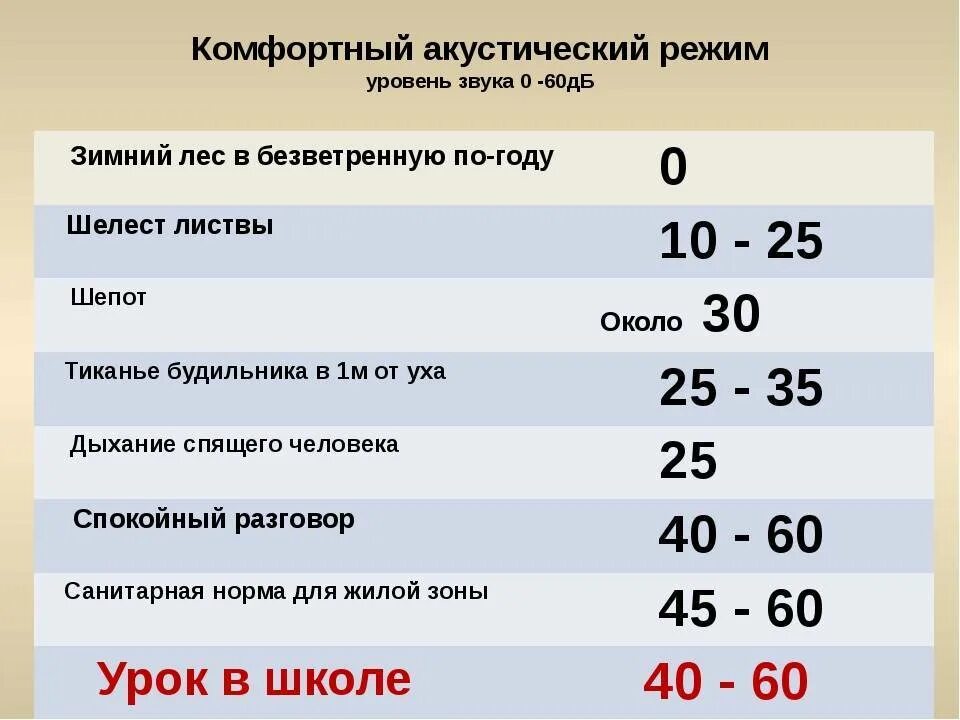 Комфортный акустический режим
уровень звука 0 -60дБ

| | |
|---|---|
| Зимний лес в безветренную по-году | 0 |
| Шелест листвы | 10 - 25 |
| Шепот | Около 30 |
| Тиканье будильника в 1м от уха | 25 - 35 |
| Дыхание спящего человека | 25 |
| Спокойный разговор | 40 - 60 |
| Санитарная норма для жилой зоны | 45 - 60 |
| Урок в школе | 40 - 60 |